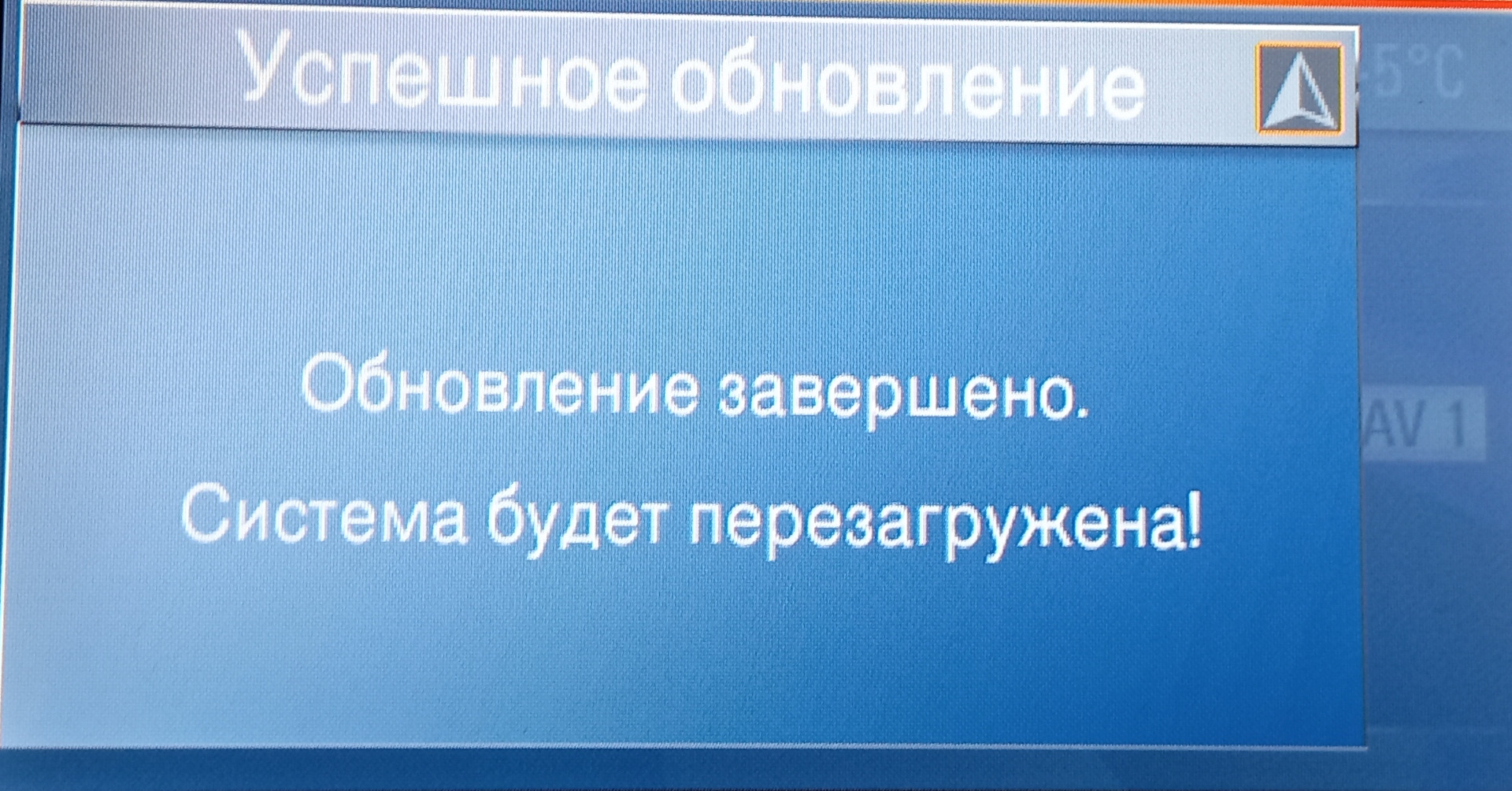 Успешное обновление

-5°C

Обновление завершено.

Система будет перезагружена!

AV 1